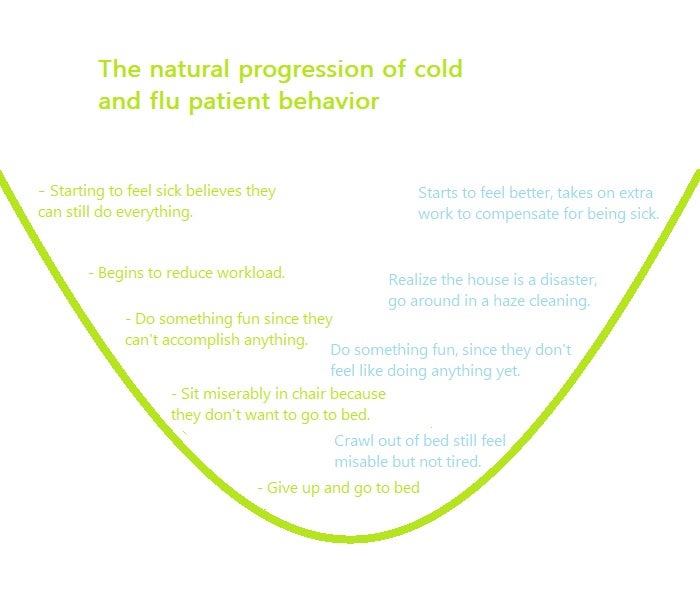 The natural progression of cold and flu patient behavior

- Starting to feel sick believes they can still do everything.

- Begins to reduce workload.

- Do something fun since they can't accomplish anything.

- Sit miserably in chair because they don't want to go to bed.

- Give up and go to bed

Crawl out of bed still feel misable but not tired.

Do something fun, since they don't feel like doing anything yet.

Realize the house is a disaster, go around in a haze cleaning.

Starts to feel better, takes on extra work to compensate for being sick.